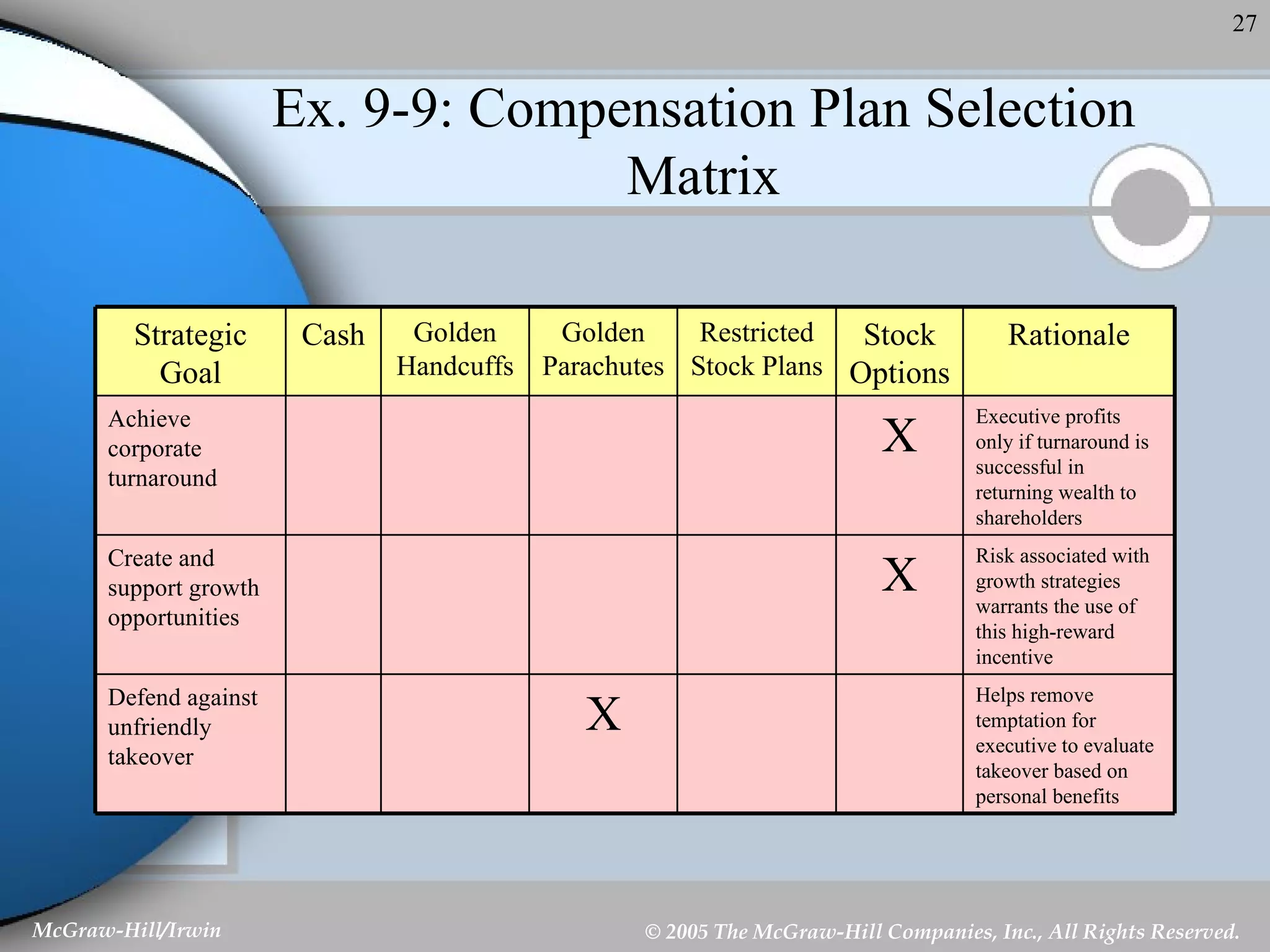 27

Ex. 9-9: Compensation Plan Selection Matrix

| Strategic Goal | Cash | Golden Handcuffs | Golden Parachutes | Restricted Stock Plans | Stock Options | Rationale |
|---|---|---|---|---|---|---|
| Achieve corporate turnaround | | | | | X | Executive profits only if turnaround is successful in returning wealth to shareholders |
| Create and support growth opportunities | | | | | X | Risk associated with growth strategies warrants the use of this high-reward incentive |
| Defend against unfriendly takeover | | | X | | | Helps remove temptation for executive to evaluate takeover based on personal benefits |

McGraw-Hill/Irwin

© 2005 The McGraw-Hill Companies, Inc., All Rights Reserved.